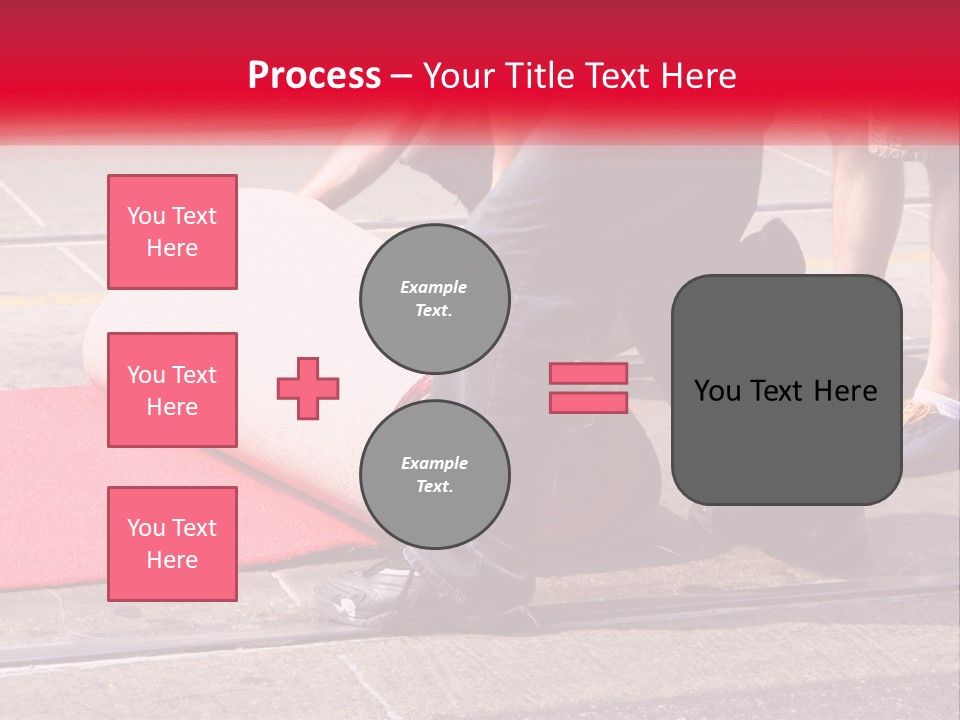 Process – Your Title Text Here

You Text Here

You Text Here

You Text Here

Example Text.

Example Text.

You Text Here